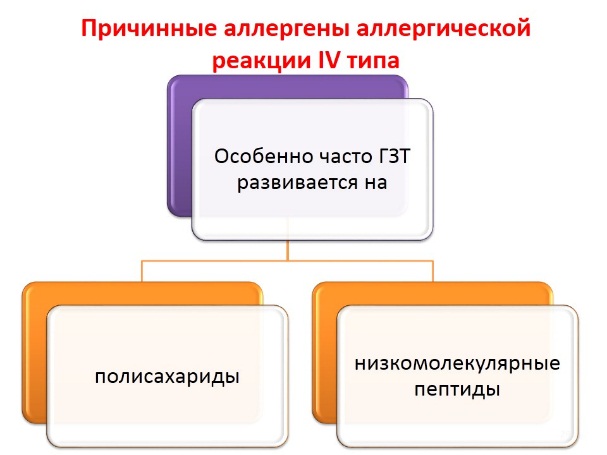 Причинные аллергены аллергической реакции IV типа

Особенно часто ГЗТ развивается на

полисахариды

низкомолекулярные пептиды